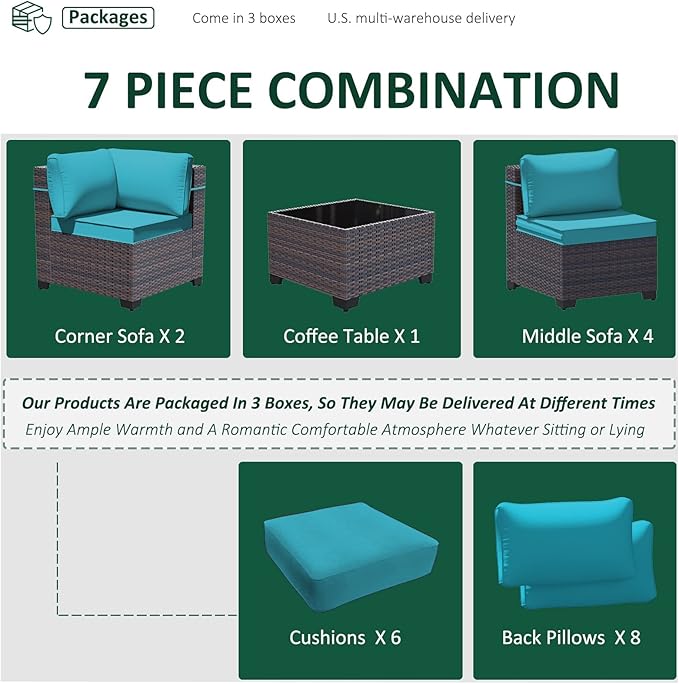 Packages Come in 3 boxes U.S. multi-warehouse delivery

7 PIECE COMBINATION

Corner Sofa X 2

Coffee Table X 1

Middle Sofa X 4

Our Products Are Packaged In 3 Boxes, So They May Be Delivered At Different Times

Enjoy Ample Warmth and A Romantic Comfortable Atmosphere Whatever Sitting or Lying

Cushions X 6

Back Pillows X 8